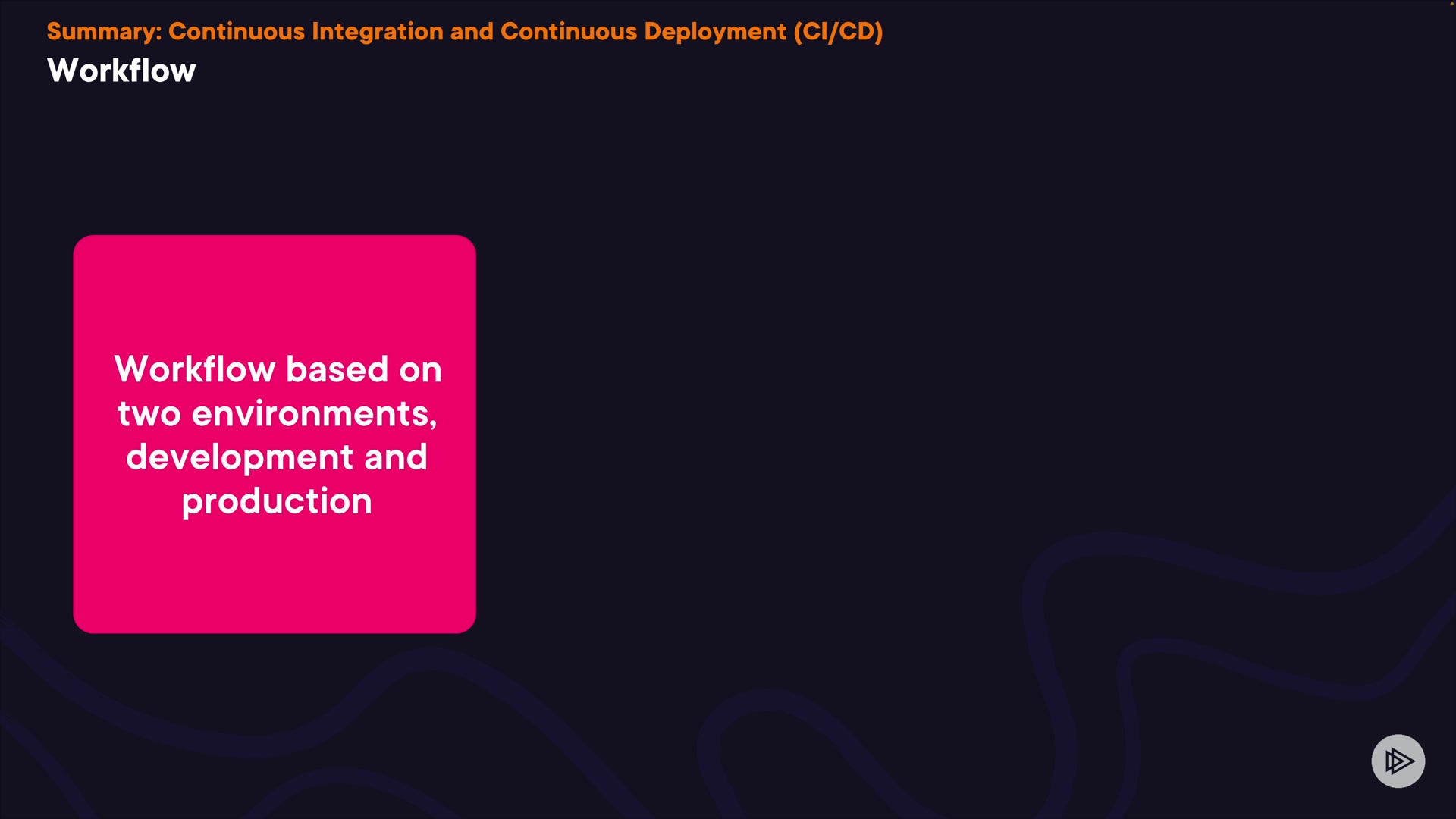 Summary: Continuous Integration and Continuous Deployment (CI/CD)

Workflow

Workflow based on two environments, development and production